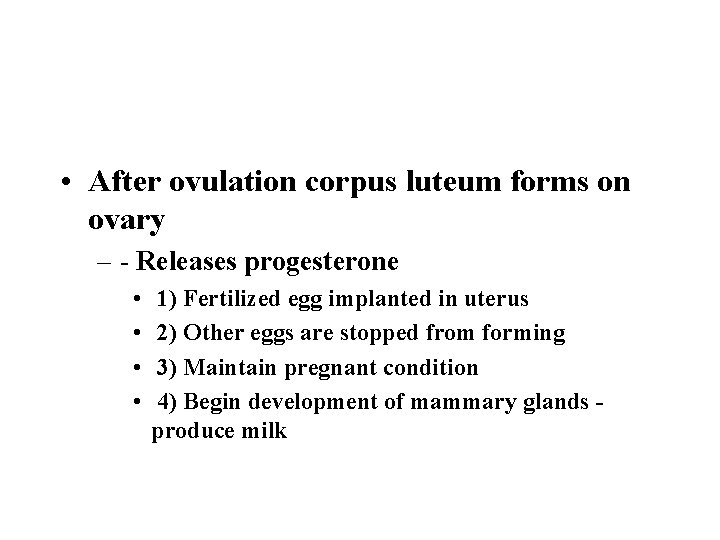 • After ovulation corpus luteum forms on ovary

– - Releases progesterone

• 1) Fertilized egg implanted in uterus

• 2) Other eggs are stopped from forming

• 3) Maintain pregnant condition

• 4) Begin development of mammary glands - produce milk